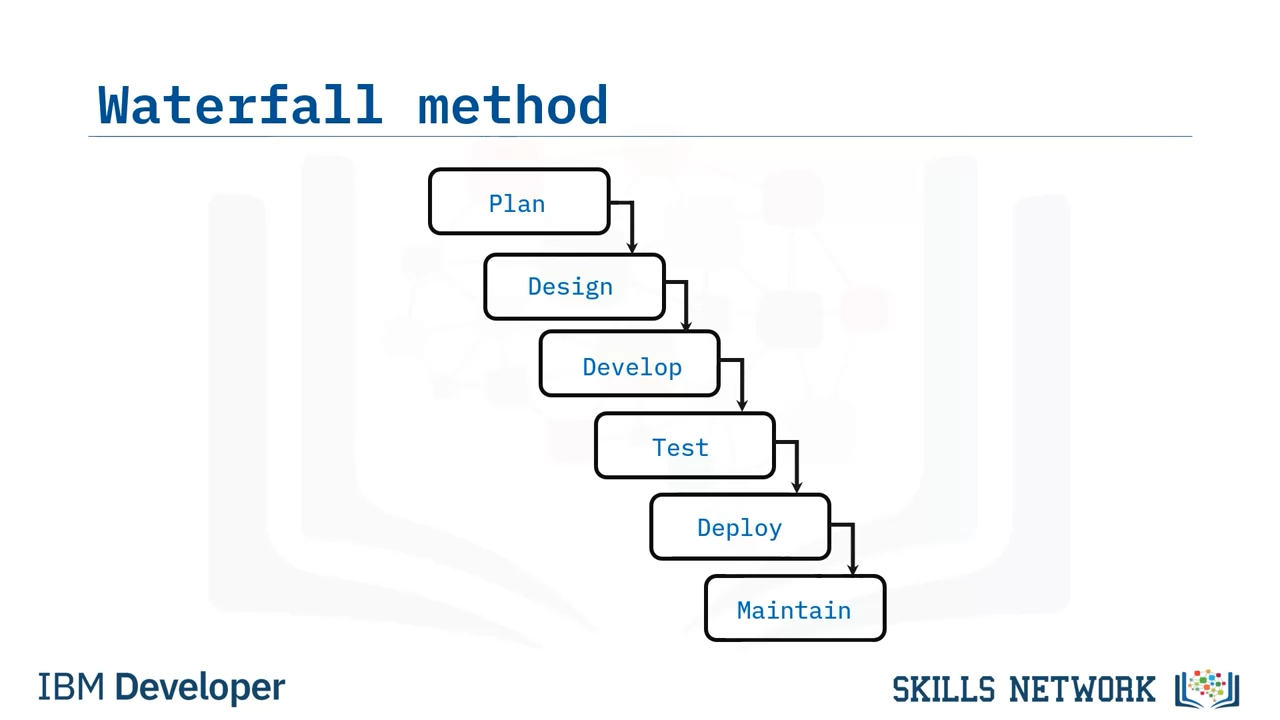 Waterfall method

Plan

Design

Develop

Test

Deploy

Maintain

IBM Developer

SKILLS NETWORK